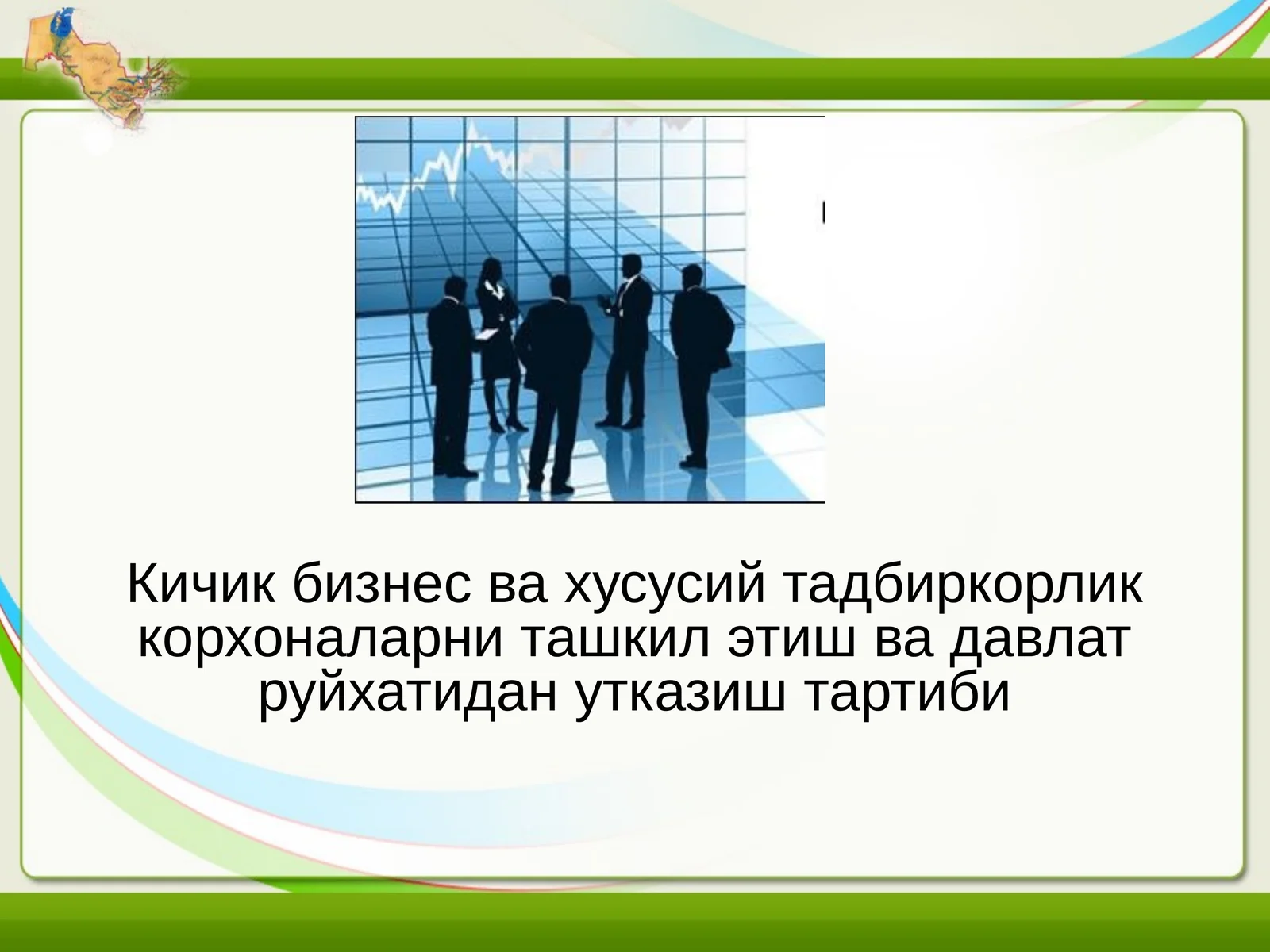 Кичик бизнес ва хусусий тадбиркорлик корхоналарни ташкил этиш ва давлат руйхатидан утказиш тартиби